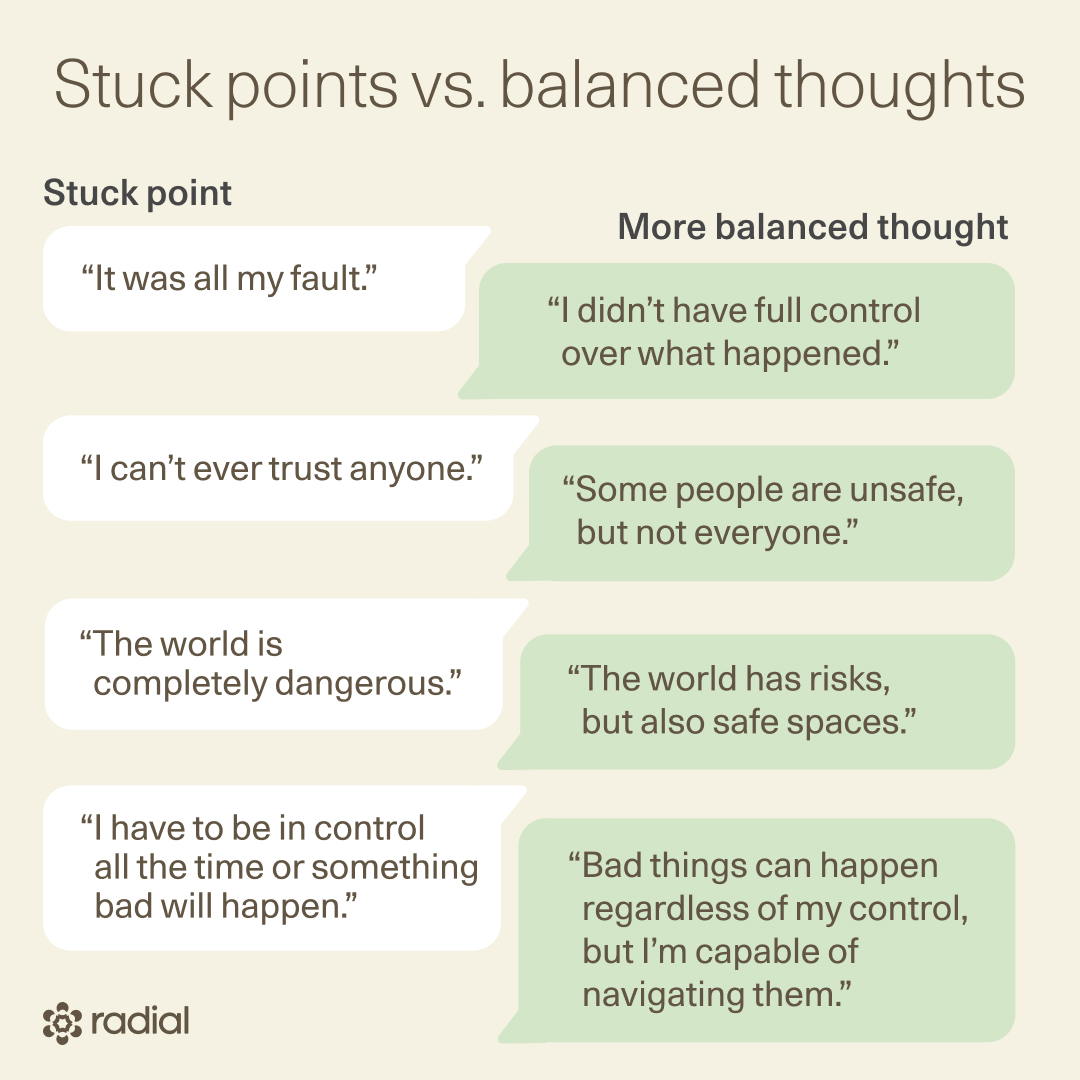 Stuck points vs. balanced thoughts

Stuck point

More balanced thought

“It was all my fault.”

“I didn’t have full control over what happened.”

“I can’t ever trust anyone.”

“Some people are unsafe, but not everyone.”

“The world is completely dangerous.”

“The world has risks, but also safe spaces.”

“I have to be in control all the time or something bad will happen.”

“Bad things can happen regardless of my control, but I’m capable of navigating them.”

radial